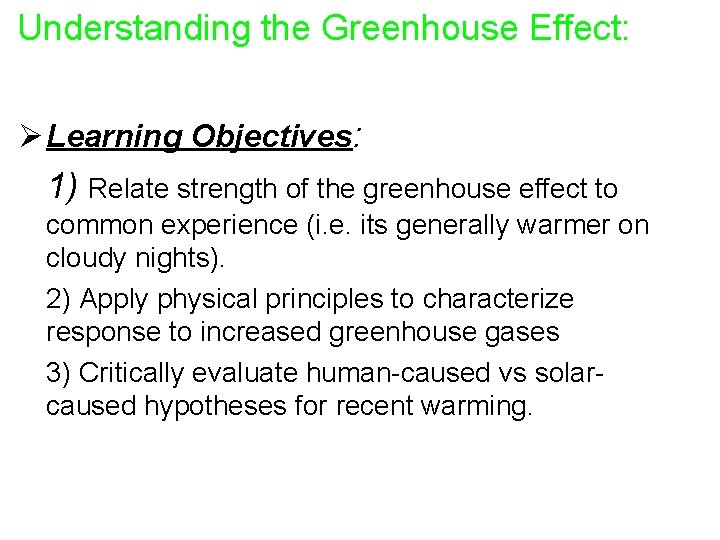 Understanding the Greenhouse Effect:

➢ Learning Objectives:

1) Relate strength of the greenhouse effect to common experience (i.e. its generally warmer on cloudy nights).

2) Apply physical principles to characterize response to increased greenhouse gases

3) Critically evaluate human-caused vs solar-caused hypotheses for recent warming.